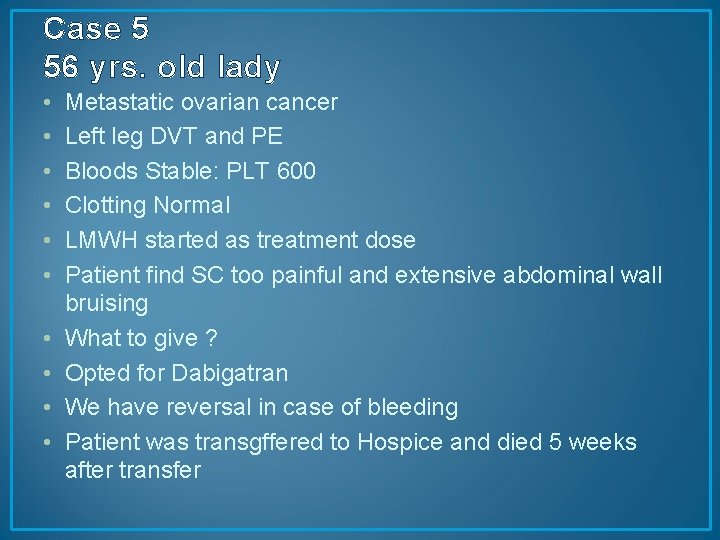 Case 5
56 yrs. old lady

• Metastatic ovarian cancer
• Left leg DVT and PE
• Bloods Stable: PLT 600
• Clotting Normal
• LMWH started as treatment dose
• Patient find SC too painful and extensive abdominal wall bruising
• What to give ?
• Opted for Dabigatran
• We have reversal in case of bleeding
• Patient was transgffered to Hospice and died 5 weeks after transfer